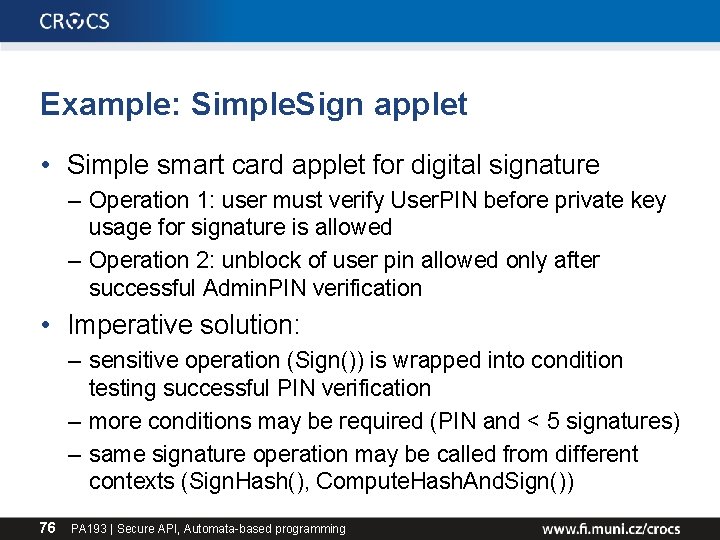 CROCS

Example: SimpleSign applet

• Simple smart card applet for digital signature
– Operation 1: user must verify UserPIN before private key usage for signature is allowed
– Operation 2: unblock of user pin allowed only after successful AdminPIN verification

• Imperative solution:
– sensitive operation (Sign()) is wrapped into condition testing successful PIN verification
– more conditions may be required (PIN and < 5 signatures)
– same signature operation may be called from different contexts (SignHash(), ComputeHashAndSign())

76 PA193 | Secure API, Automata-based programming www.fi.muni.cz/crocs